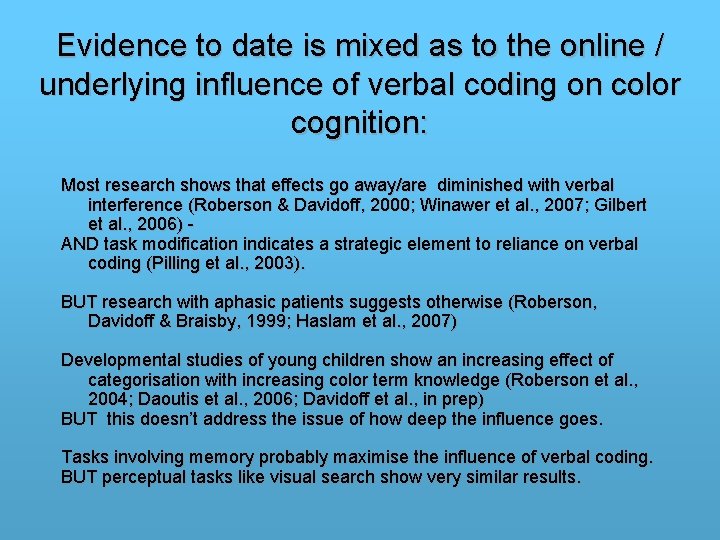 Evidence to date is mixed as to the online / underlying influence of verbal coding on color cognition:

Most research shows that effects go away/are diminished with verbal interference (Roberson & Davidoff, 2000; Winawer et al., 2007; Gilbert et al., 2006) -
AND task modification indicates a strategic element to reliance on verbal coding (Pilling et al., 2003).

BUT research with aphasic patients suggests otherwise (Roberson, Davidoff & Braisby, 1999; Haslam et al., 2007)

Developmental studies of young children show an increasing effect of categorisation with increasing color term knowledge (Roberson et al., 2004; Daoutis et al., 2006; Davidoff et al., in prep)
BUT this doesn't address the issue of how deep the influence goes.

Tasks involving memory probably maximise the influence of verbal coding.
BUT perceptual tasks like visual search show very similar results.